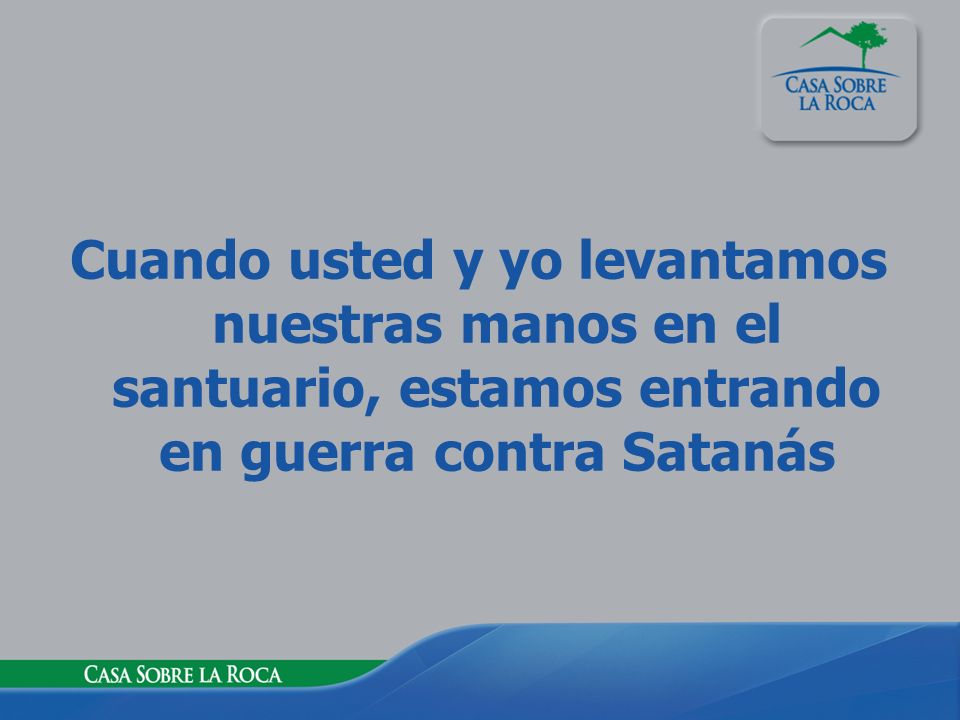 CASA SOBRE LA ROCA

Cuando usted y yo levantamos nuestras manos en el santuario, estamos entrando en guerra contra Satanás

CASA SOBRE LA ROCA